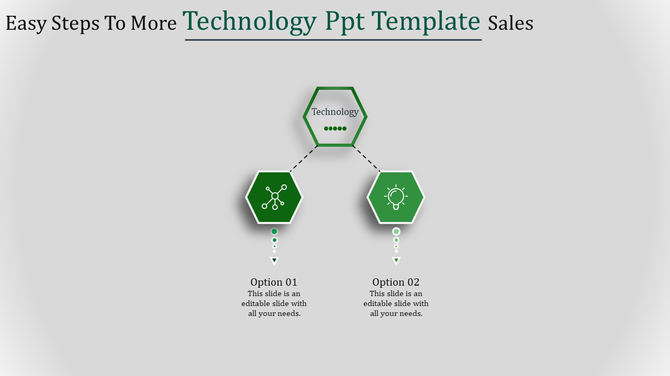 Easy Steps To More Technology Ppt Template Sales

Technology

Option 01
This slide is an editable slide with all your needs.

Option 02
This slide is an editable slide with all your needs.